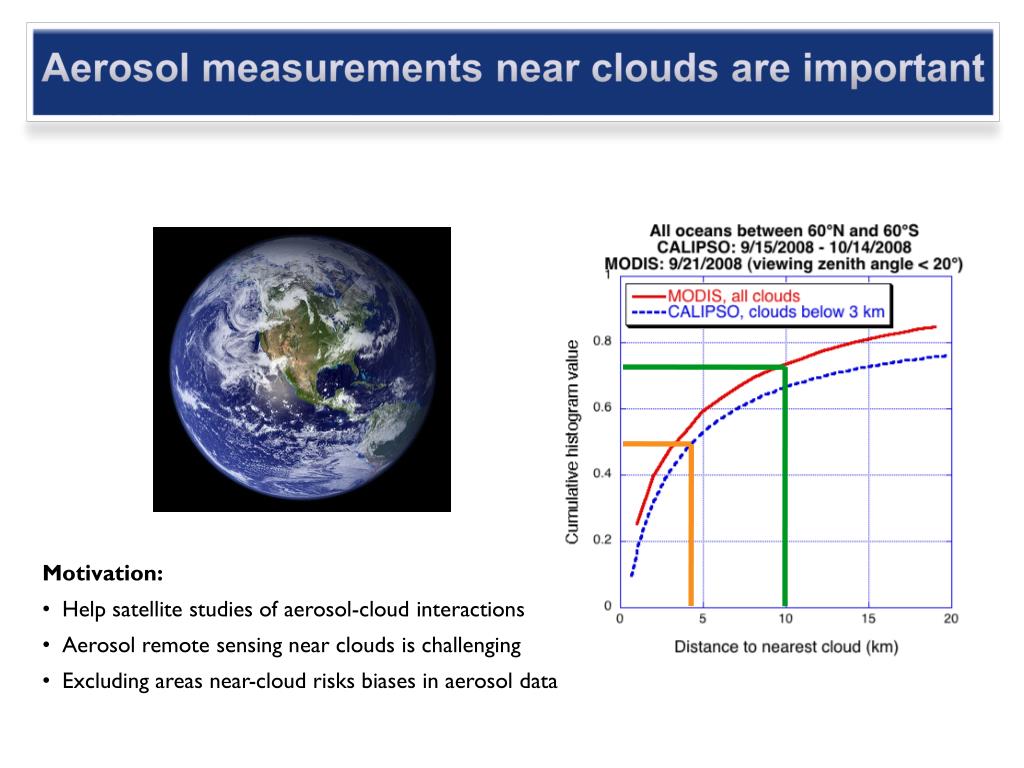 Aerosol measurements near clouds are important

All oceans between 60°N and 60°S
CALIPSO: 9/15/2008 - 10/14/2008
MODIS: 9/21/2008 (viewing zenith angle < 20°)

MODIS, all clouds
CALIPSO, clouds below 3 km

Cumulative histogram value

1
0.8
0.6
0.4
0.2
0

0
5
10
15
20

Distance to nearest cloud (km)

Motivation:
• Help satellite studies of aerosol-cloud interactions
• Aerosol remote sensing near clouds is challenging
• Excluding areas near-cloud risks biases in aerosol data